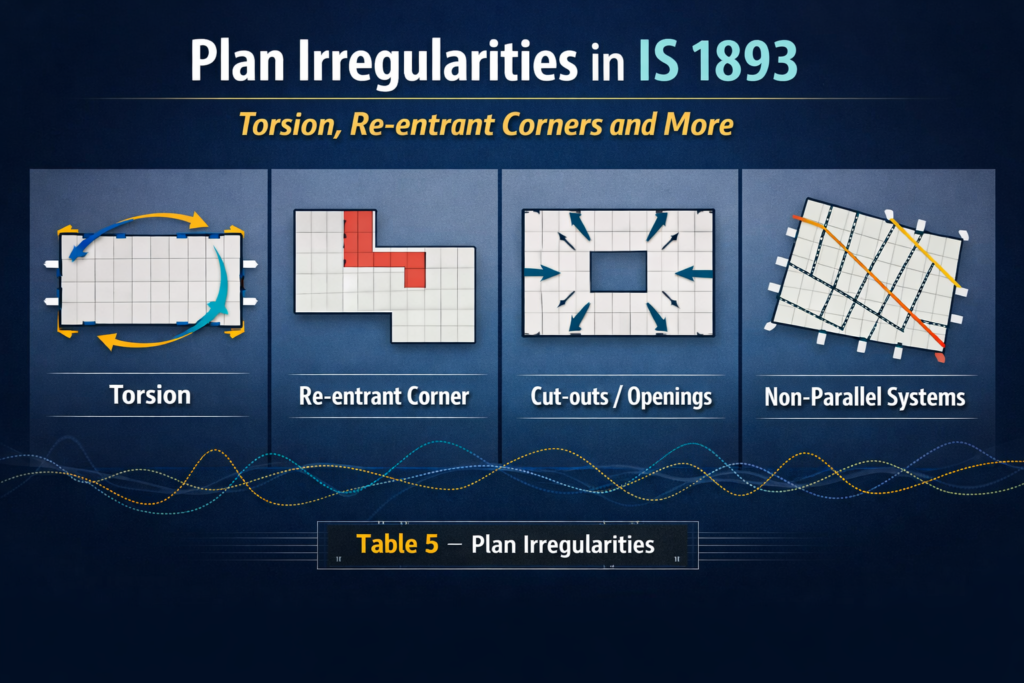 Plan Irregularities in IS 1893

Torsion, Re-entrant Corners and More

Torsion

Re-entrant Corner

Cut-outs / Openings

Non-Parallel Systems

Table 5 – Plan Irregularities